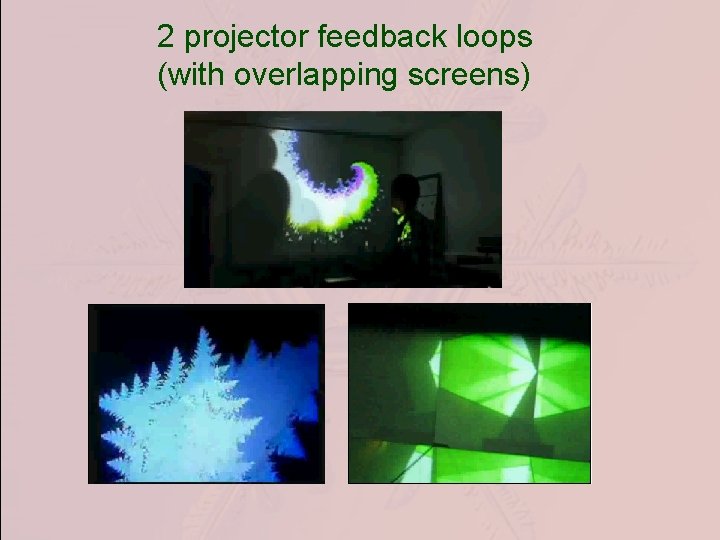 2 projector feedback loops
(with overlapping screens)